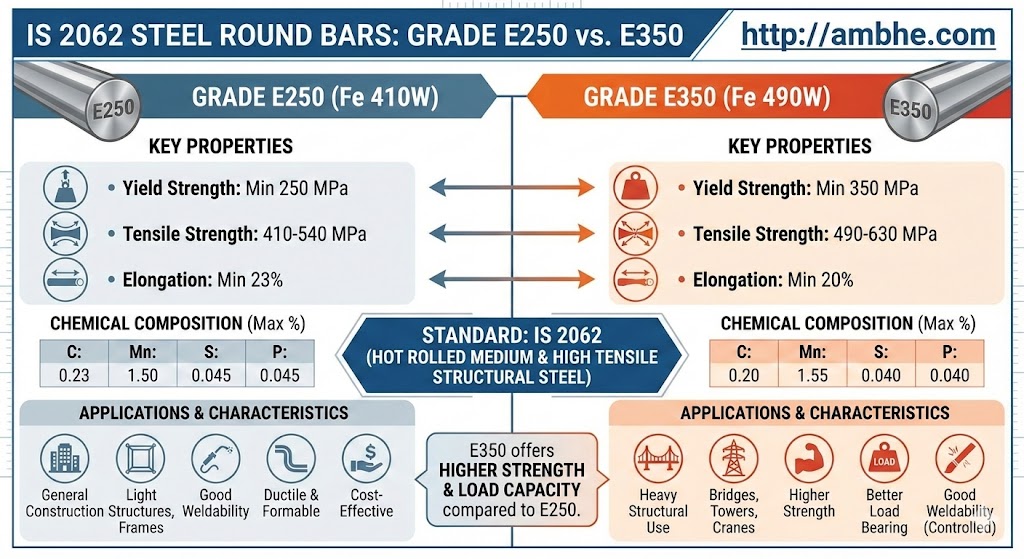 IS 2062 STEEL ROUND BARS: GRADE E250 vs. E350

http://ambhe.com

E250

GRADE E250 (Fe 410W)

KEY PROPERTIES

• Yield Strength: Min 250 MPa

• Tensile Strength: 410-540 MPa

• Elongation: Min 23%

CHEMICAL COMPOSITION (Max %)

| C: | Mn: | S: | P: |
|---|---|---|---|
| 0.23 | 1.50 | 0.045 | 0.045 |

APPLICATIONS & CHARACTERISTICS

General Construction

Light Structures, Frames

Good Weldability

Ductile & Formable

Cost-Effective

STANDARD: IS 2062 (HOT ROLLED MEDIUM & HIGH TENSILE STRUCTURAL STEEL)

E350 offers HIGHER STRENGTH & LOAD CAPACITY compared to E250.

E350

GRADE E350 (Fe 490W)

KEY PROPERTIES

• Yield Strength: Min 350 MPa

• Tensile Strength: 490-630 MPa

• Elongation: Min 20%

CHEMICAL COMPOSITION (Max %)

| C: | Mn: | S: | P: |
|---|---|---|---|
| 0.20 | 1.55 | 0.040 | 0.040 |

APPLICATIONS & CHARACTERISTICS

Heavy Structural Use

Bridges, Towers, Cranes

Higher Strength

LOAD

Better Load Bearing

Good Weldability (Controlled)